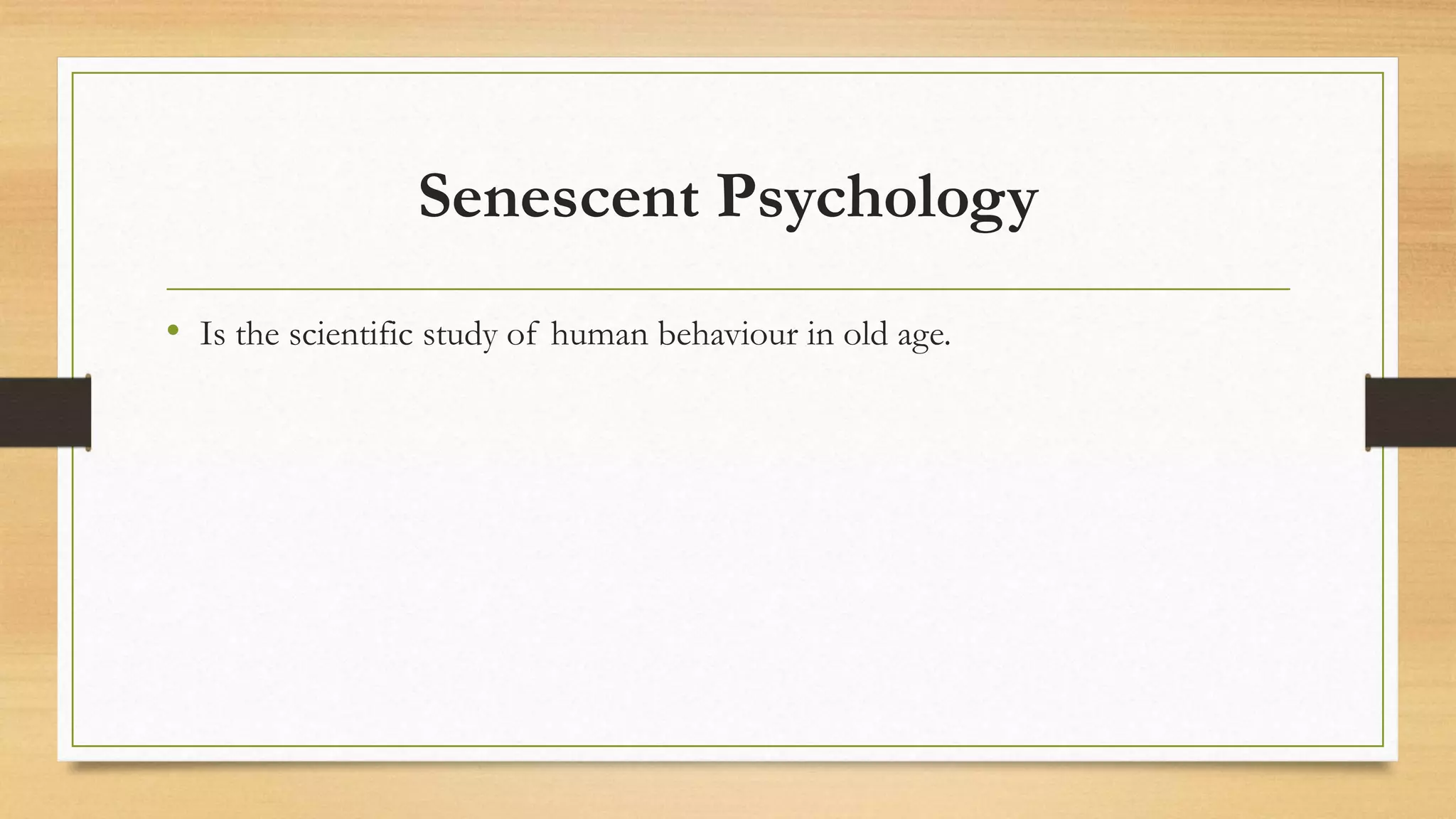 Senescent Psychology

• Is the scientific study of human behaviour in old age.